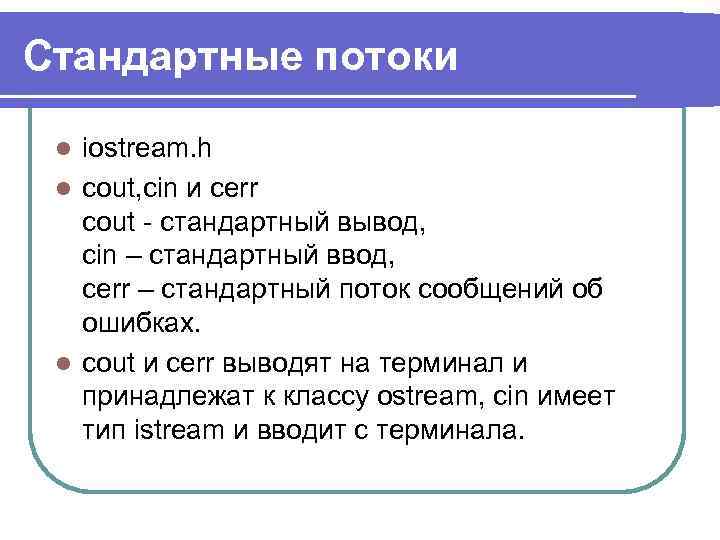 Стандартные потоки

- iostream.h
- cout,cin и cerr
cout - стандартный вывод,
cin – стандартный ввод,
cerr – стандартный поток сообщений об ошибках.
- cout и cerr выводят на терминал и принадлежат к классу ostream, cin имеет тип istream и вводит с терминала.